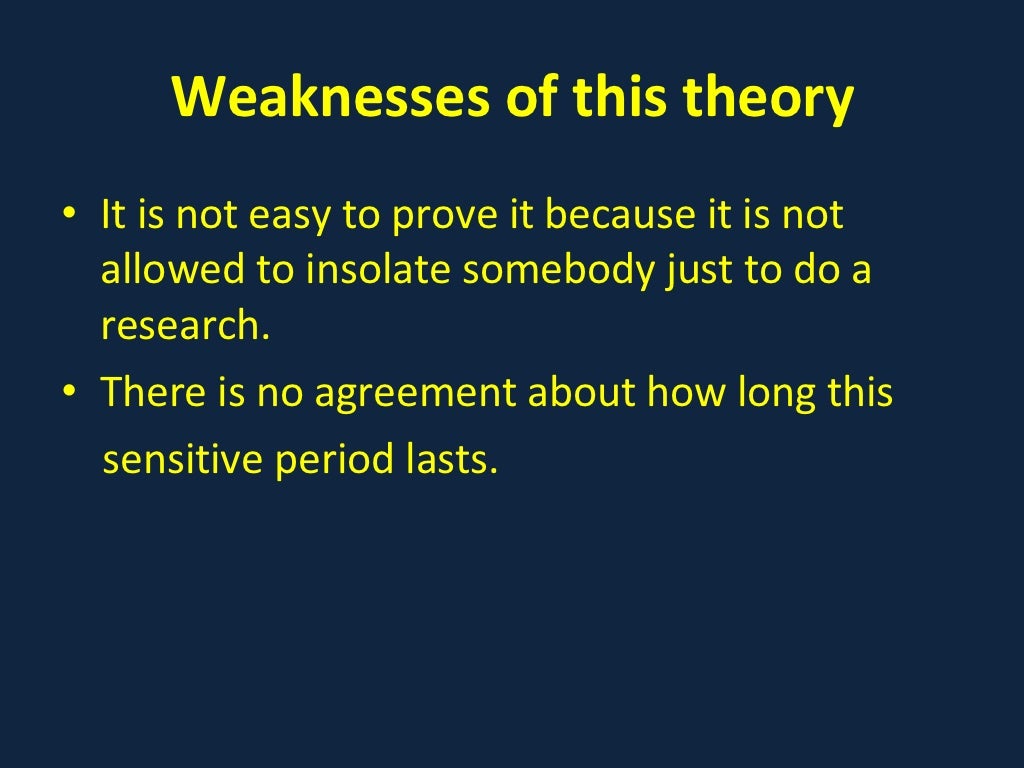 Weaknesses of this theory

• It is not easy to prove it because it is not allowed to insolate somebody just to do a research.

• There is no agreement about how long this sensitive period lasts.